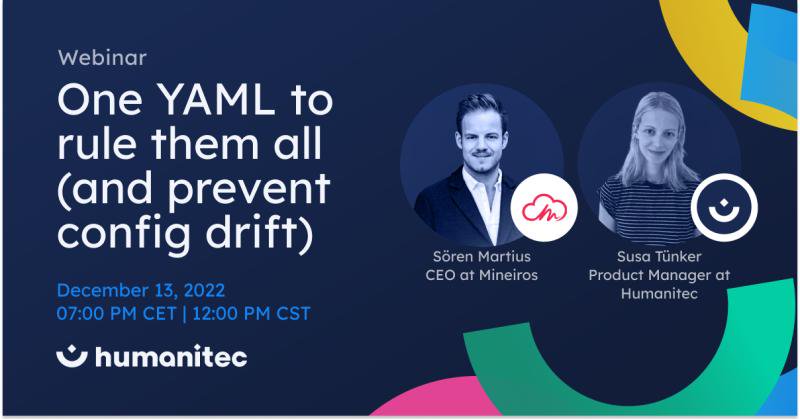 Webinar

One YAML to rule them all (and prevent config drift)

December 13, 2022
07:00 PM CET | 12:00 PM CST

humanitec

Sören Martius
CEO at Mineiros

Susa Tünker
Product Manager at Humanitec